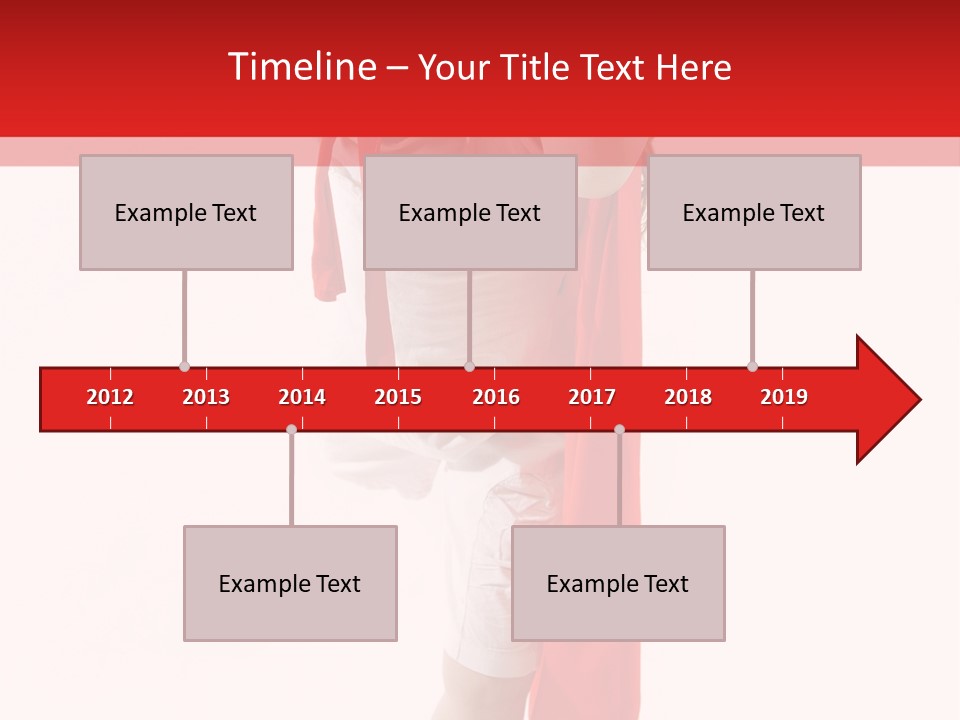 Timeline – Your Title Text Here

Example Text

Example Text

Example Text

2012 2013 2014 2015 2016 2017 2018 2019

Example Text

Example Text